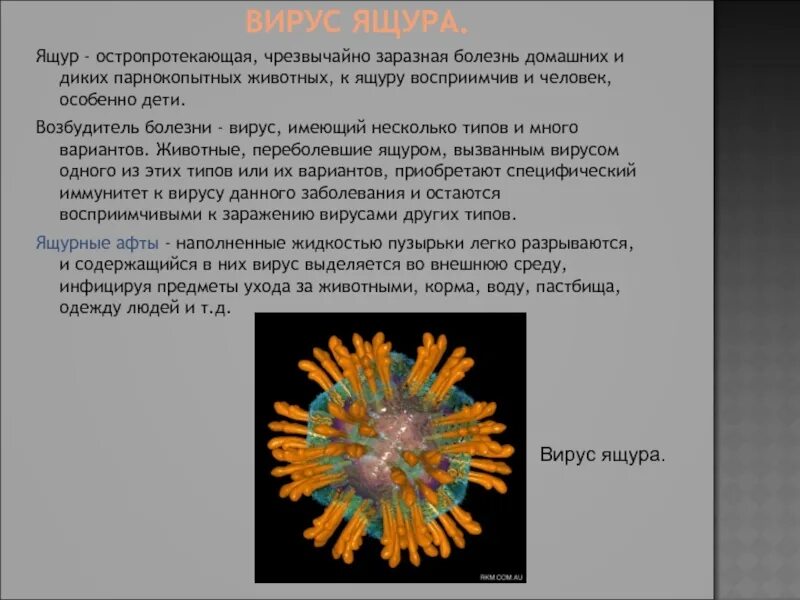 ВИРУС ЯЩУРА.

Ящур - остропротекающая, чрезвычайно заразная болезнь домашних и диких парнокопытных животных, к ящуру восприимчив и человек, особенно дети.

Возбудитель болезни - вирус, имеющий несколько типов и много вариантов. Животные, переболевшие ящуром, вызванным вирусом одного из этих типов или их вариантов, приобретают специфический иммунитет к вирусу данного заболевания и остаются восприимчивыми к заражению вирусами других типов.

Ящурные афты - наполненные жидкостью пузырьки легко разрываются, и содержащийся в них вирус выделяется во внешнюю среду, инфицируя предметы ухода за животными, корма, воду, пастбища, одежду людей и т.д.

RKM.COM.AU

Вирус ящура.